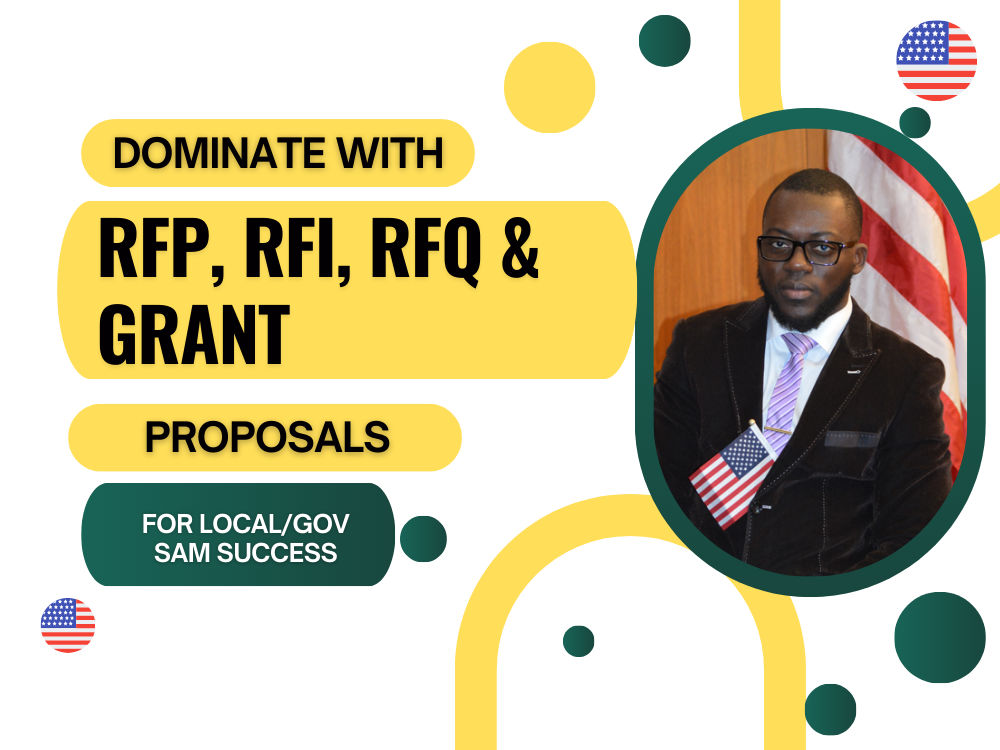 DOMINATE WITH

RFP, RFI, RFQ & GRANT

PROPOSALS

FOR LOCAL/GOV
SAM SUCCESS